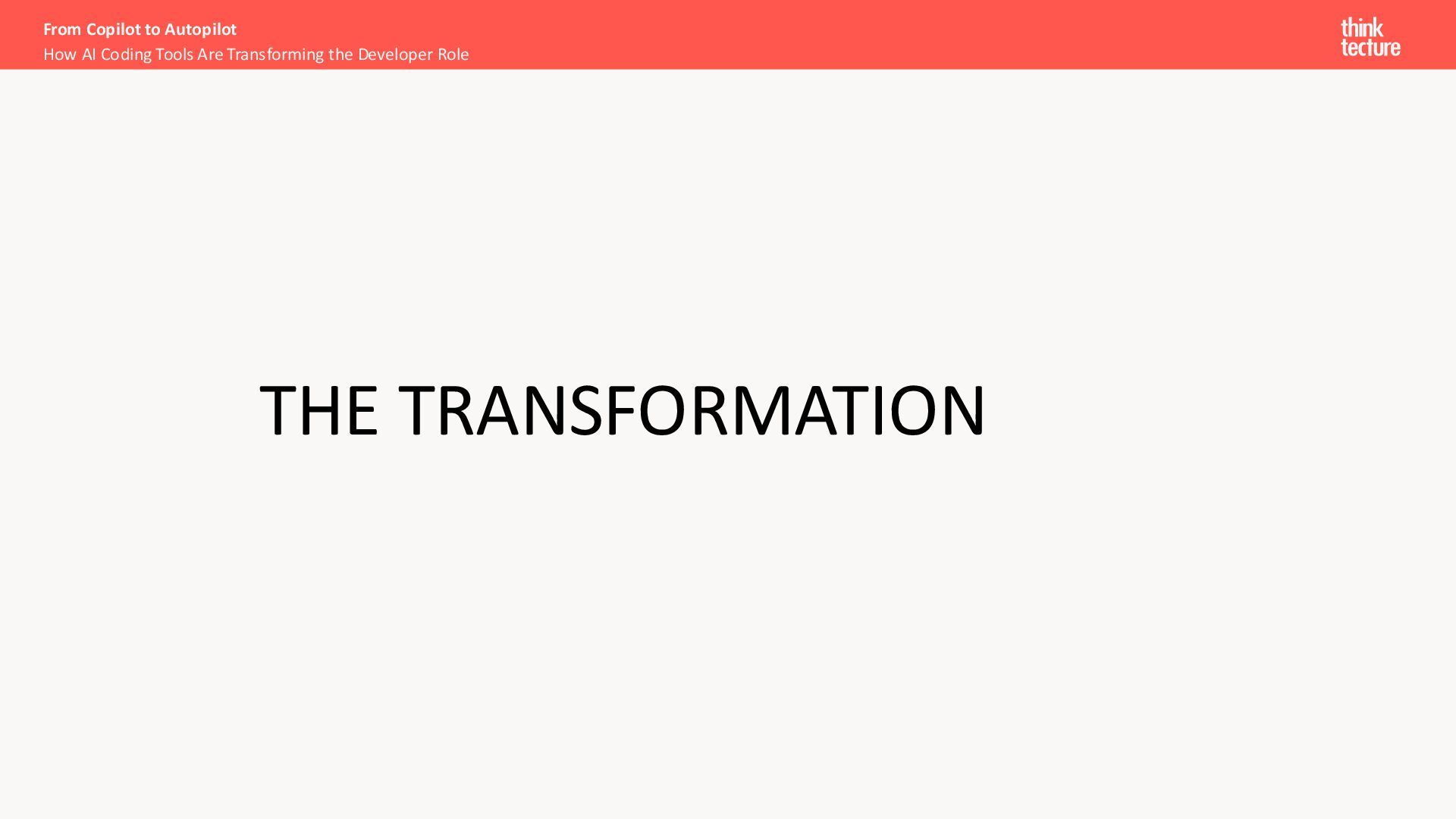 From Copilot to Autopilot
How AI Coding Tools Are Transforming the Developer Role

think
tecture

THE TRANSFORMATION